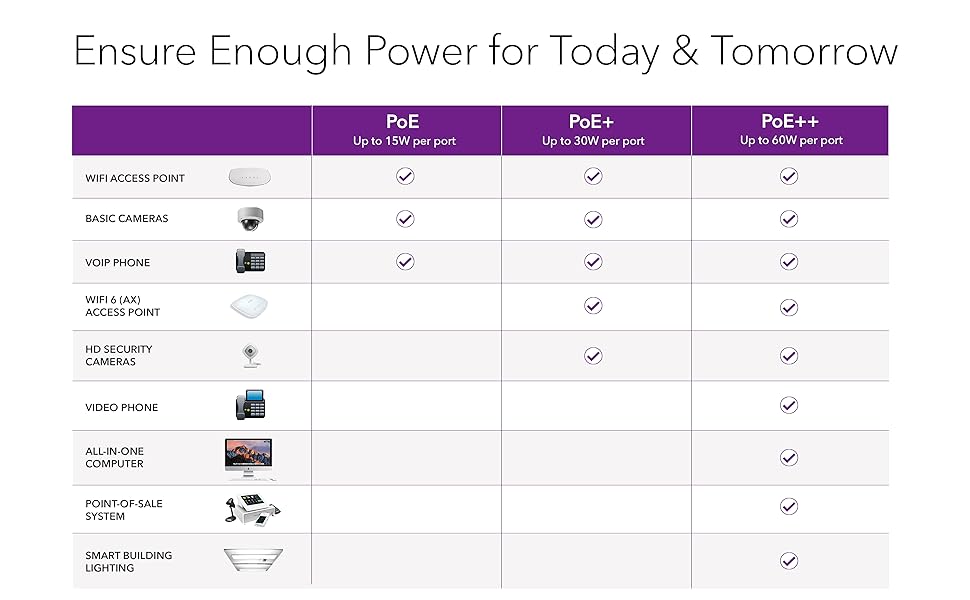 Ensure Enough Power for Today & Tomorrow

| | PoE Up to 15W per port | PoE+ Up to 30W per port | PoE++ Up to 60W per port |
|---|---|---|---|
| WIFI ACCESS POINT | ✓ | ✓ | ✓ |
| BASIC CAMERAS | ✓ | ✓ | ✓ |
| VOIP PHONE | ✓ | ✓ | ✓ |
| WIFI 6 (AX) ACCESS POINT | | ✓ | ✓ |
| HD SECURITY CAMERAS | | ✓ | ✓ |
| VIDEO PHONE | | | ✓ |
| ALL-IN-ONE COMPUTER | | | ✓ |
| POINT-OF-SALE SYSTEM | | | ✓ |
| SMART BUILDING LIGHTING | | | ✓ |